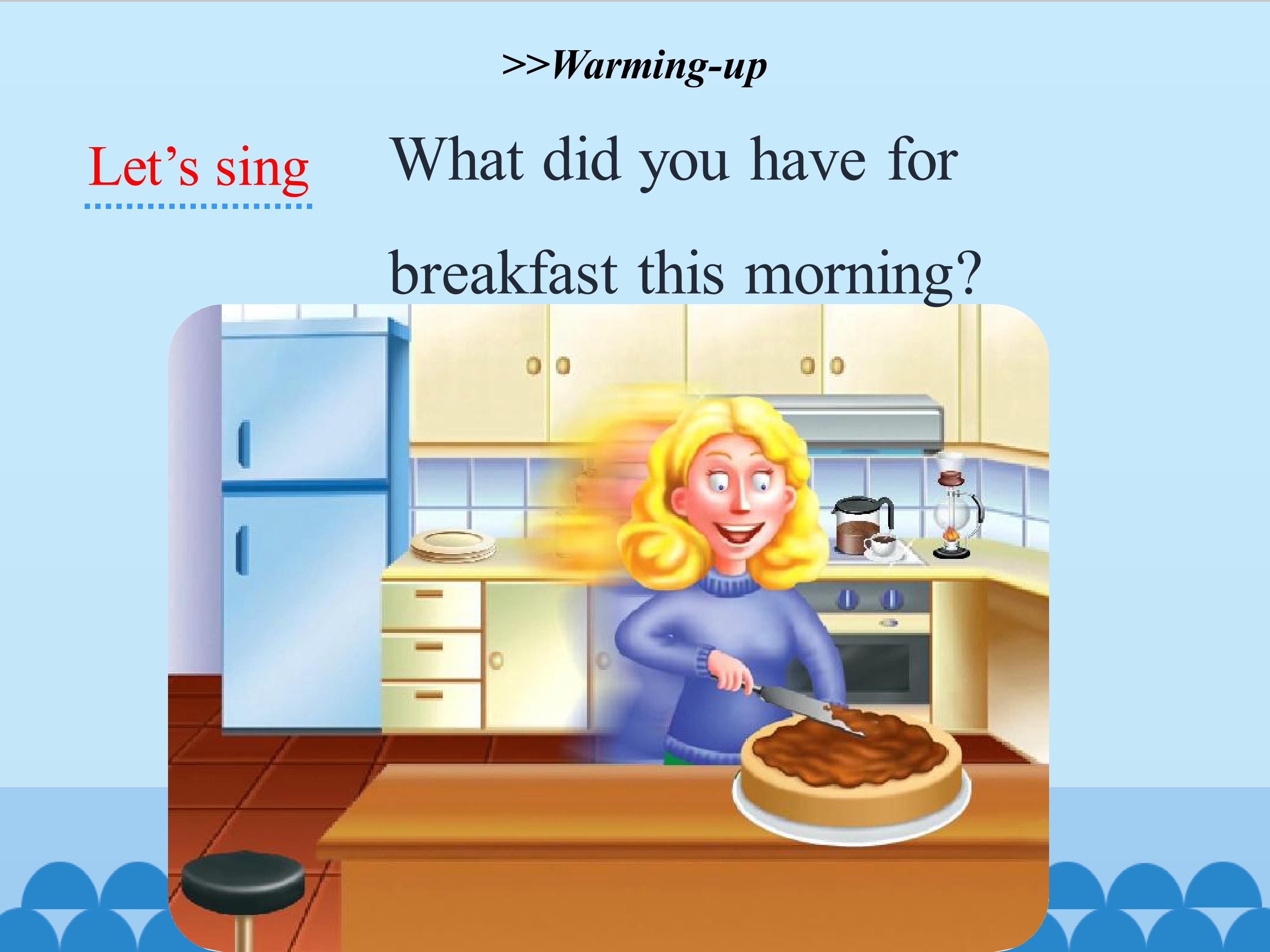 >>Warming-up

Let's sing

What did you have for breakfast this morning?